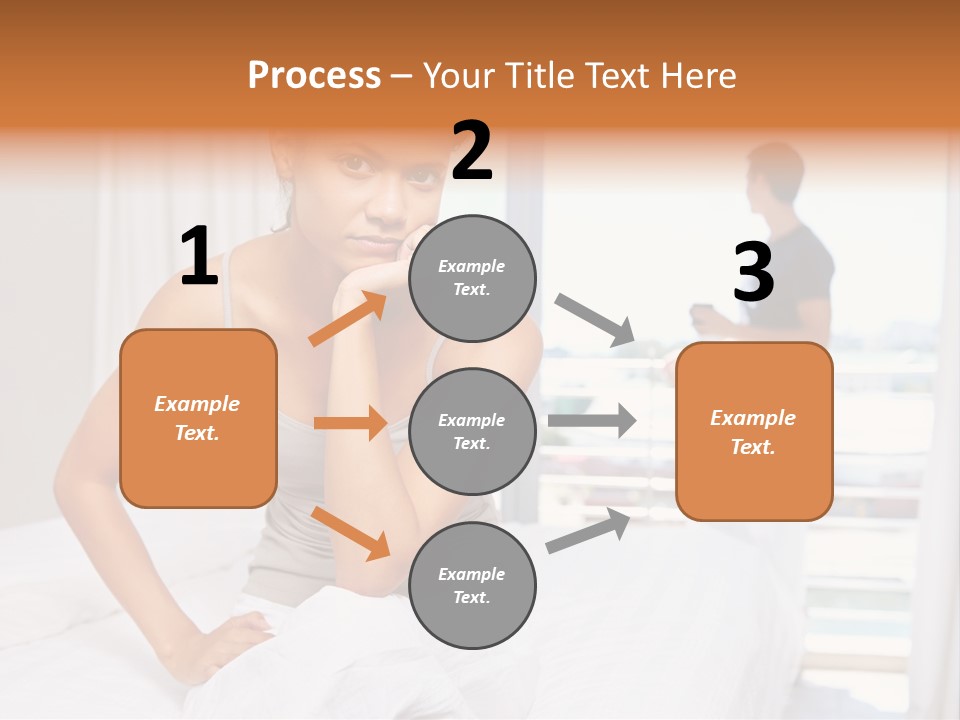 Process – Your Title Text Here

1

Example Text.

2

Example Text.

Example Text.

Example Text.

3

Example Text.